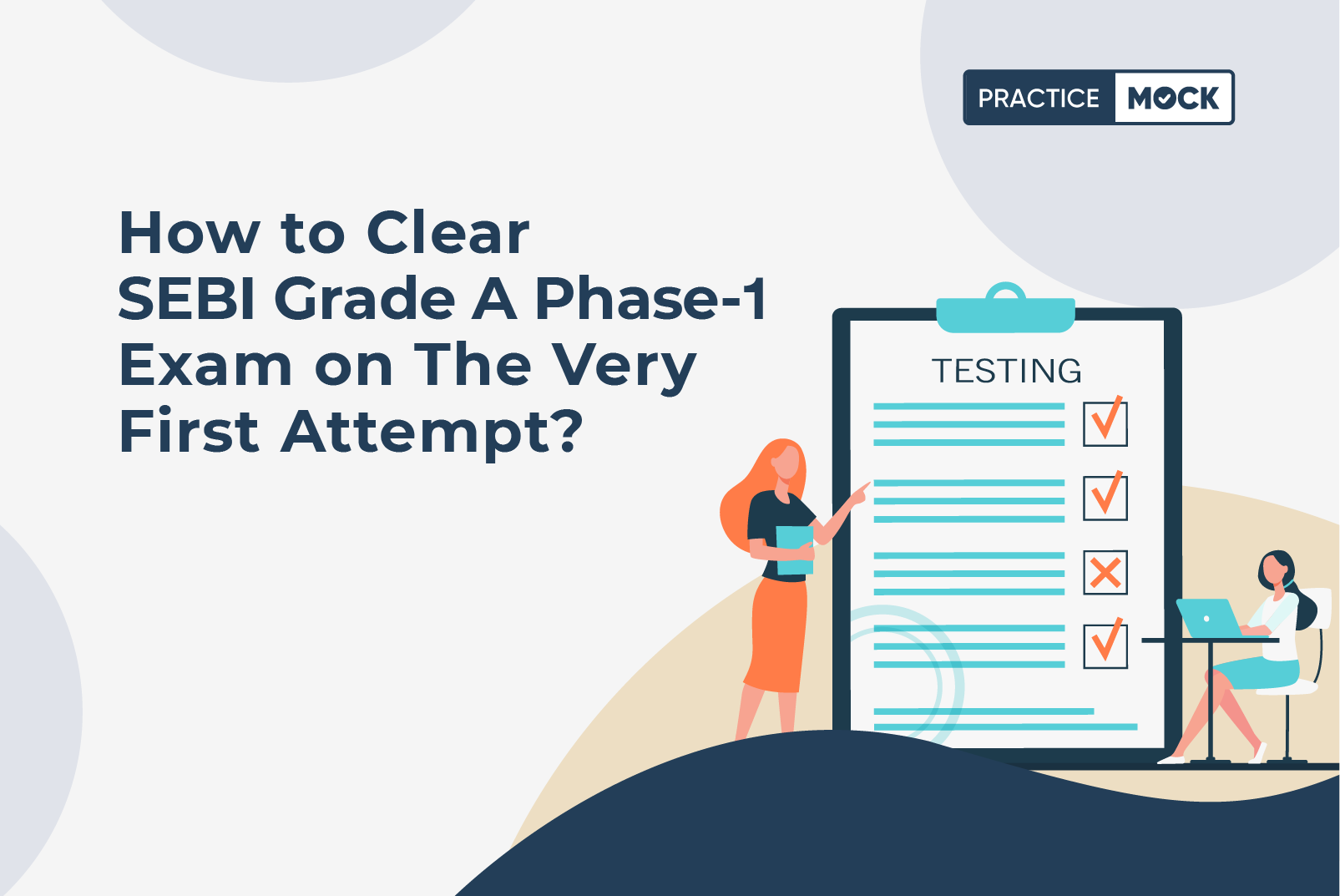 PRACTICE MOCK

How to Clear SEBI Grade A Phase-1 Exam on The Very First Attempt?

TESTING